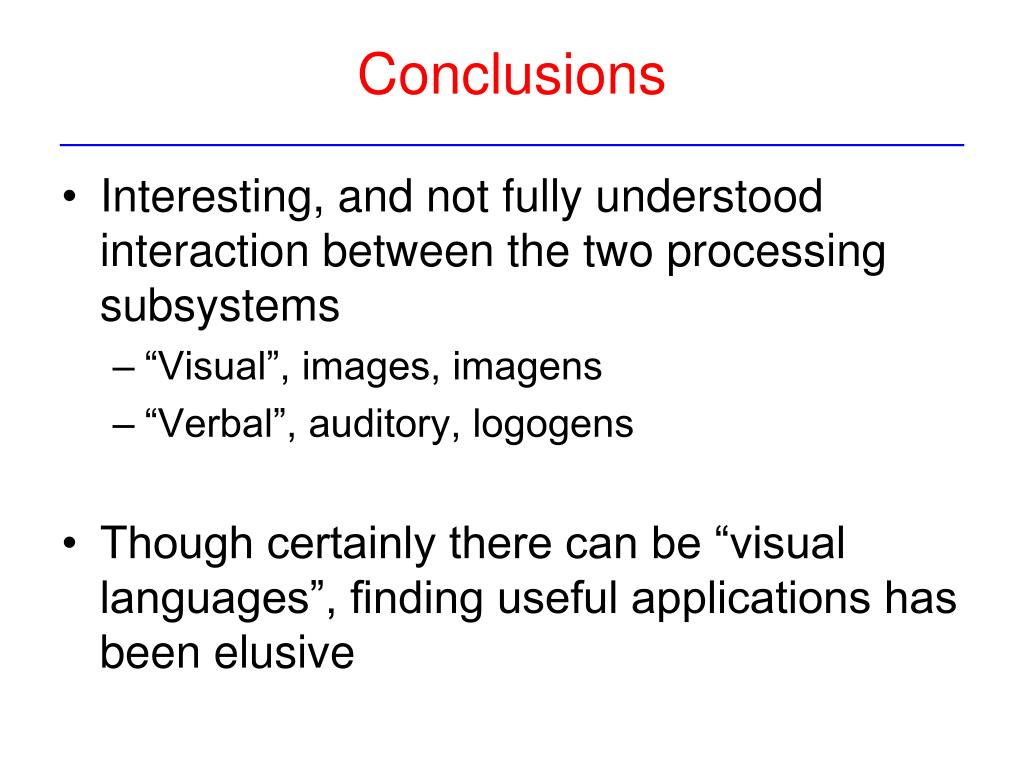 Conclusions

• Interesting, and not fully understood interaction between the two processing subsystems
– “Visual”, images, imagens
– “Verbal”, auditory, logogens

• Though certainly there can be “visual languages”, finding useful applications has been elusive